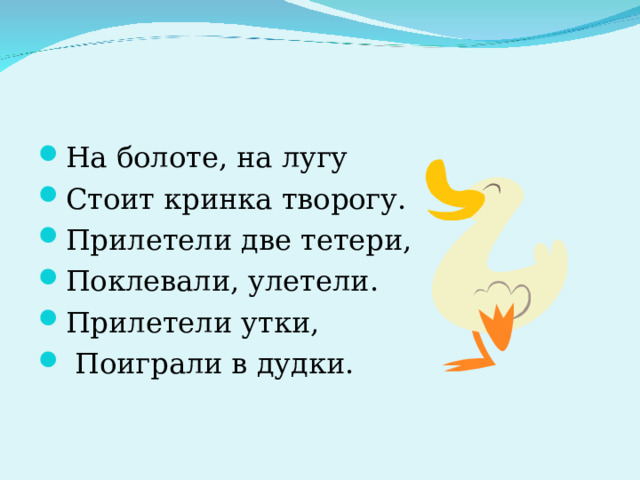 - На болоте, на лугу
- Стоит кринка творогу.
- Прилетели две тетери,
- Поклевали, улетели.
- Прилетели утки,
- Поиграли в дудки.